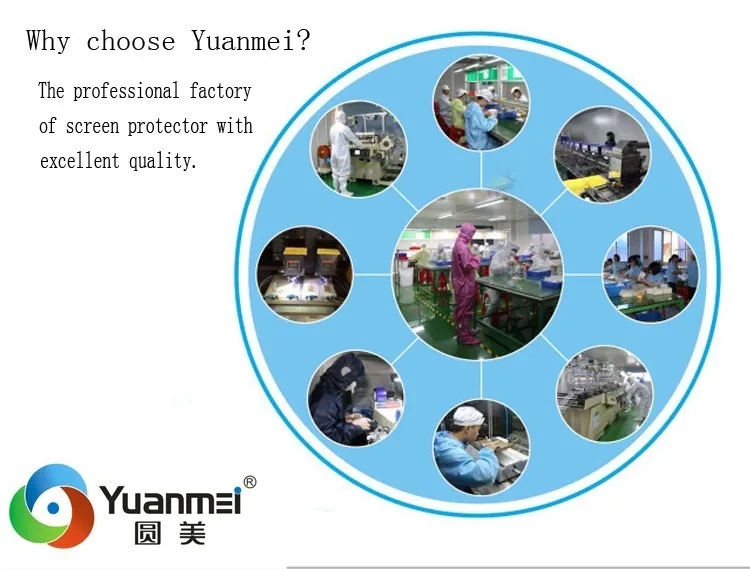 Why choose Yuanmei?

The professional factory of screen protector with excellent quality.

Yuanmei®
圆美